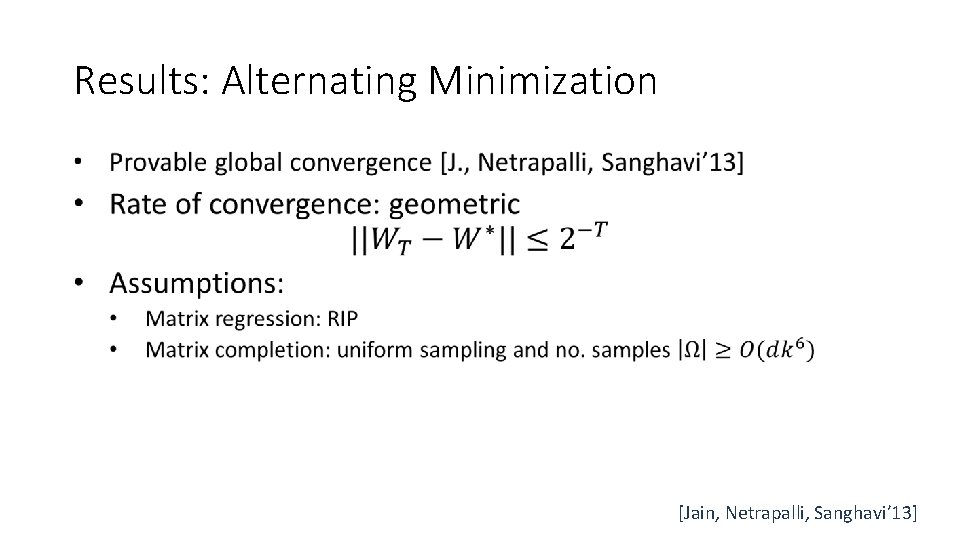 Results: Alternating Minimization

• Provable global convergence [J., Netrapalli, Sanghavi'13]
• Rate of convergence: geometric
$||W_T - W^*|| \leq 2^{-T}$
• Assumptions:
  • Matrix regression: RIP
  • Matrix completion: uniform sampling and no. samples $|\Omega| \geq O(dk^6)$

[Jain, Netrapalli, Sanghavi'13]